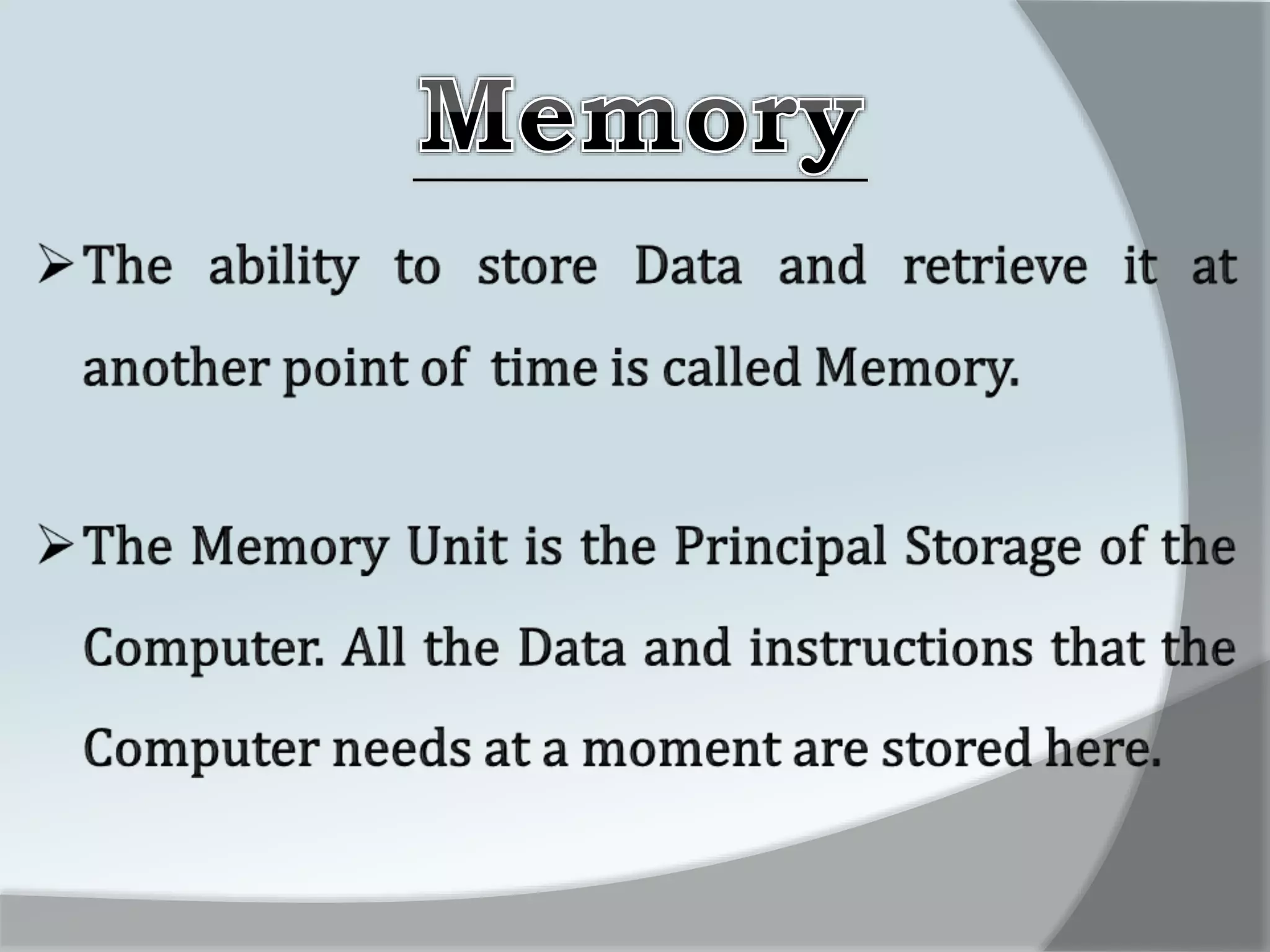 Memory

➢ The ability to store Data and retrieve it at another point of time is called Memory.

➢ The Memory Unit is the Principal Storage of the Computer. All the Data and instructions that the Computer needs at a moment are stored here.